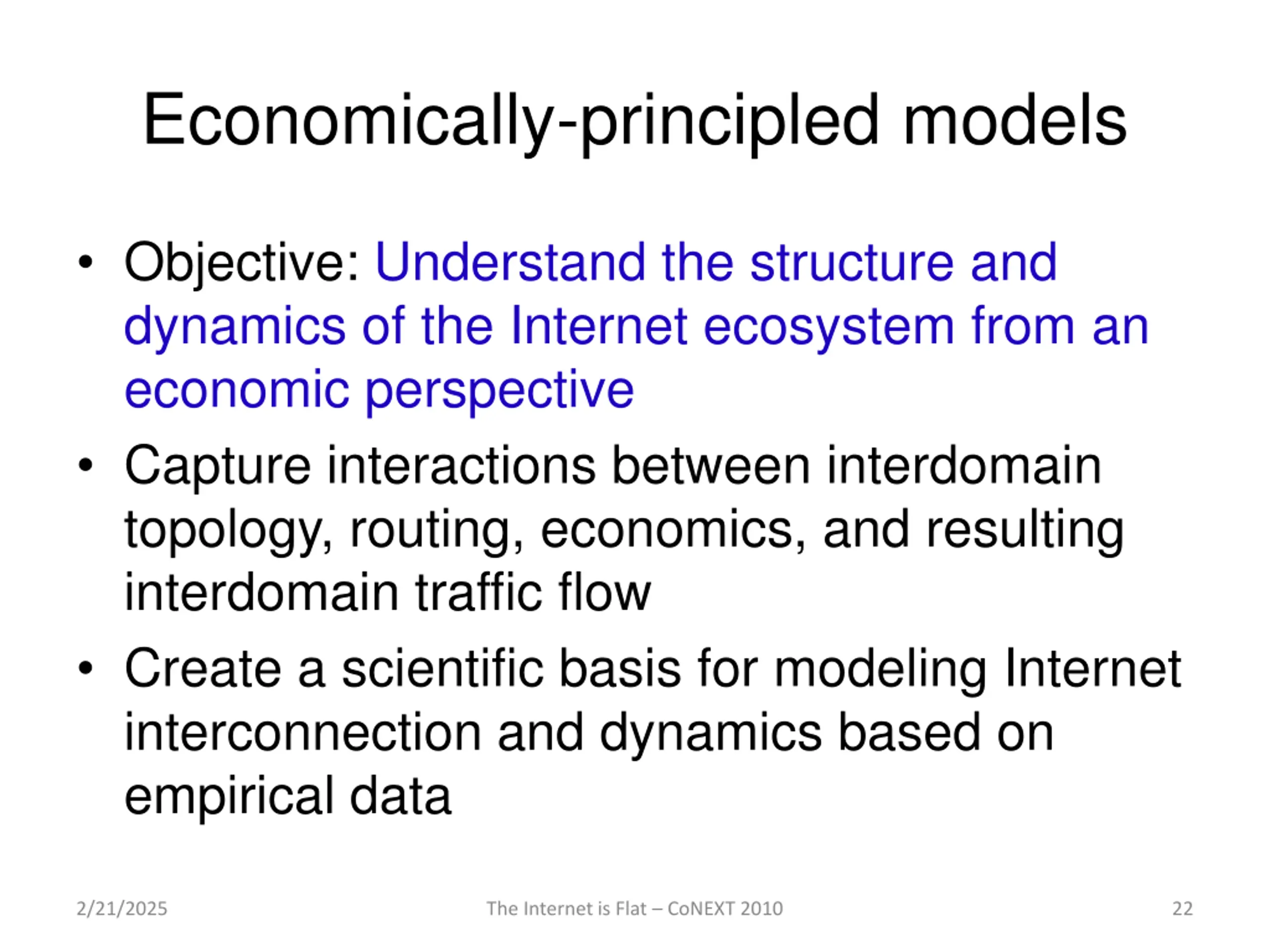 Economically-principled models

• Objective: Understand the structure and dynamics of the Internet ecosystem from an economic perspective
• Capture interactions between interdomain topology, routing, economics, and resulting interdomain traffic flow
• Create a scientific basis for modeling Internet interconnection and dynamics based on empirical data

2/21/2025 The Internet is Flat – CoNEXT 2010 22